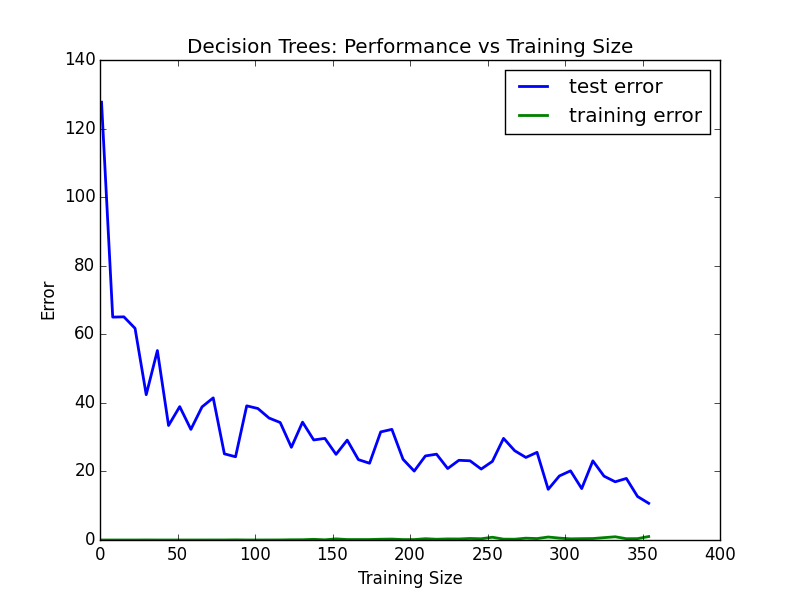 Decision Trees: Performance vs Training Size

test error
training error

Error

140
120
100
80
60
40
20
0

0 50 100 150 200 250 300 350 400

Training Size